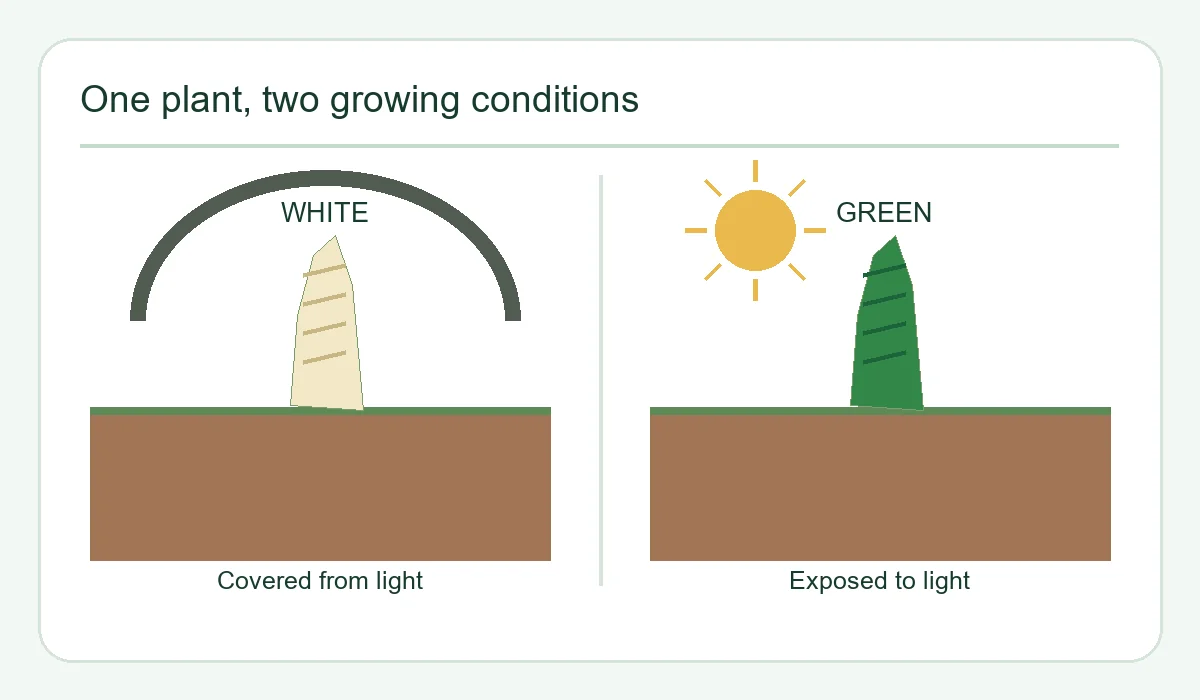 One plant, two growing conditions

WHITE

Covered from light

GREEN

Exposed to light